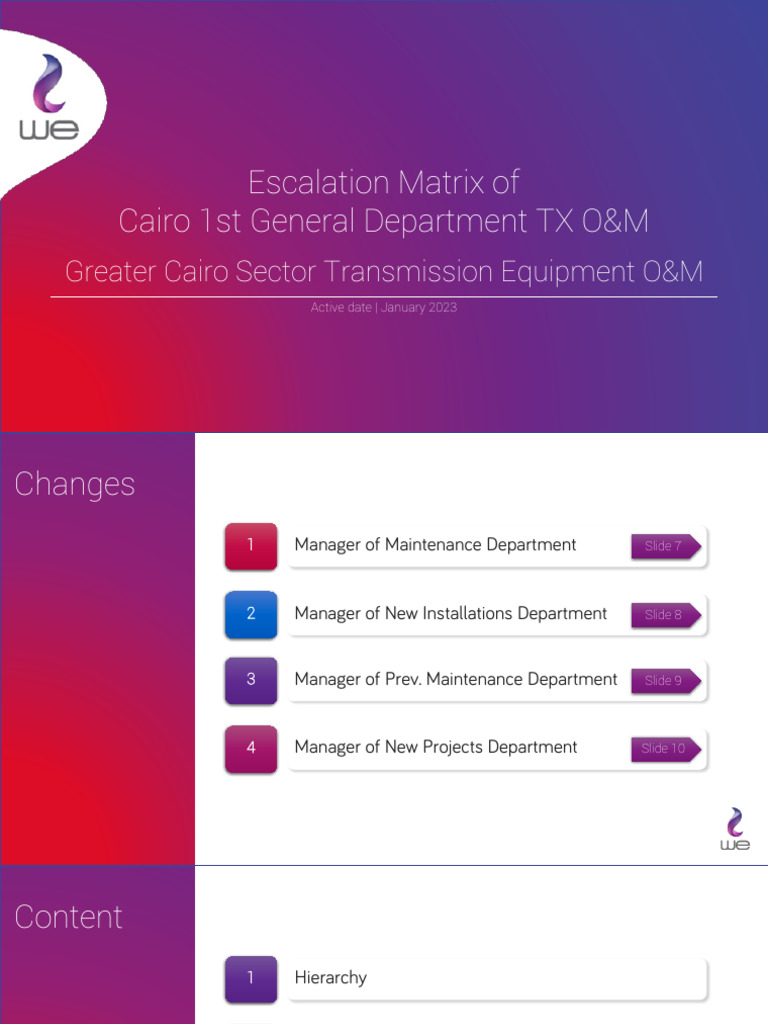 we

Escalation Matrix of
Cairo 1st General Department TX O&M

Greater Cairo Sector Transmission Equipment O&M

Active date | January 2023

Changes

1 Manager of Maintenance Department Slide 7

2 Manager of New Installations Department Slide 8

3 Manager of Prev. Maintenance Department Slide 9

4 Manager of New Projects Department Slide 10

we

Content

1 Hierarchy